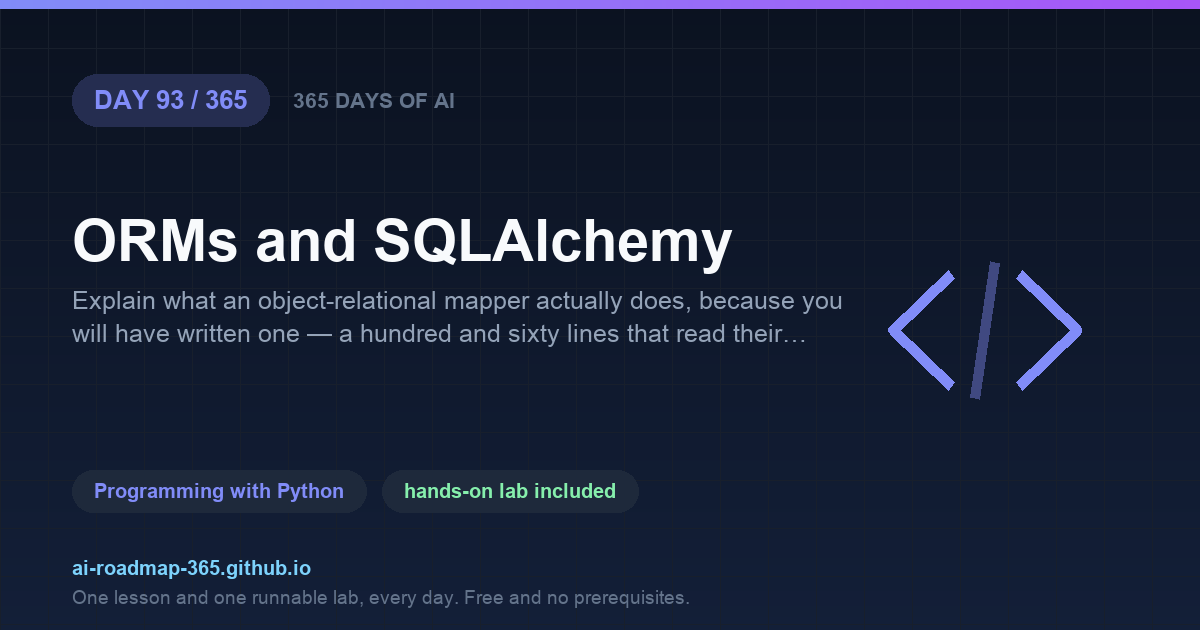 DAY 93 / 365

365 DAYS OF AI

ORMs and SQLAlchemy

Explain what an object-relational mapper actually does, because you will have written one — a hundred and sixty lines that read their…

Programming with Python

hands-on lab included

ai-roadmap-365.github.io

One lesson and one runnable lab, every day. Free and no prerequisites.